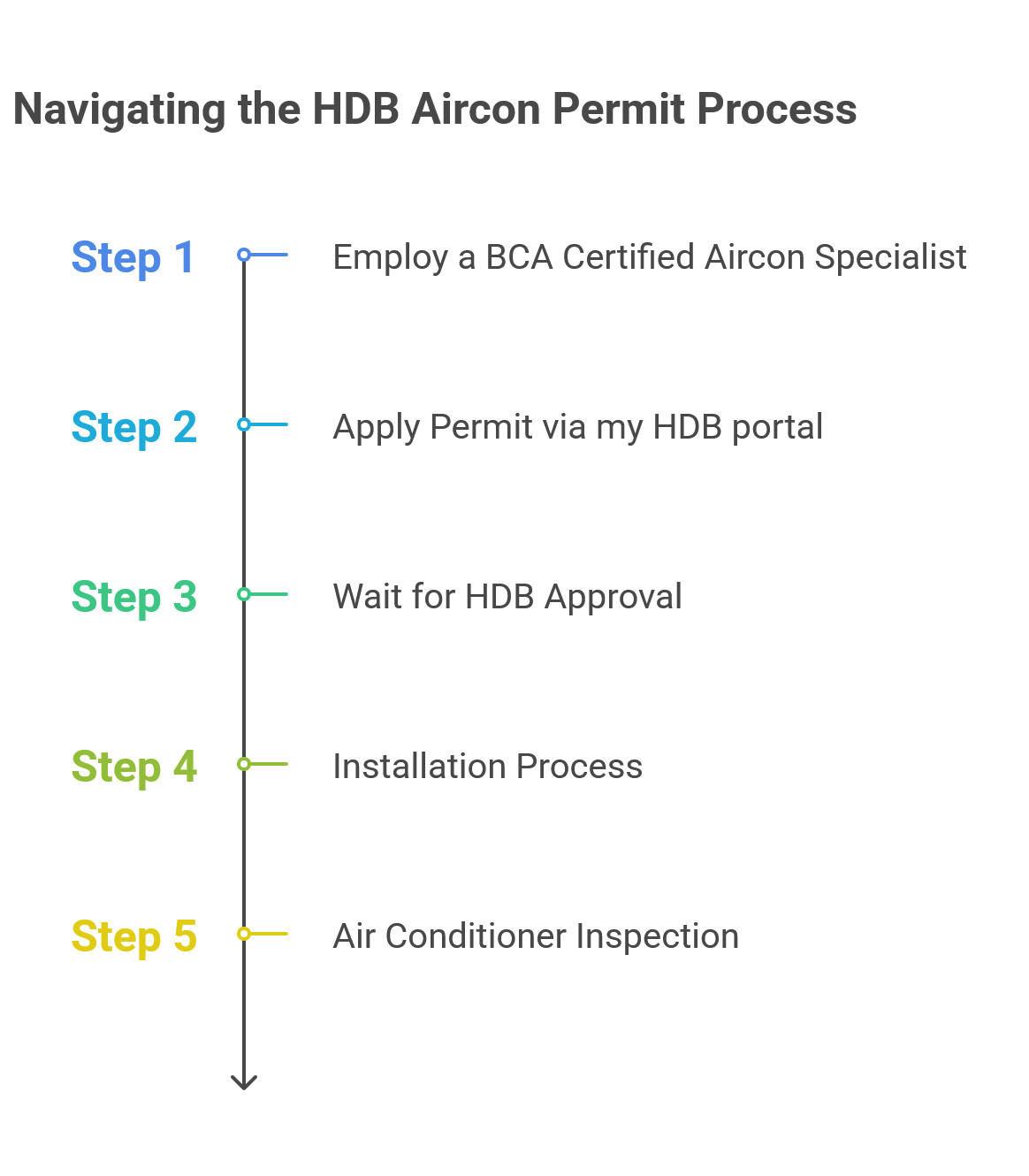 Navigating the HDB Aircon Permit Process

Step 1 Employ a BCA Certified Aircon Specialist

Step 2 Apply Permit via my HDB portal

Step 3 Wait for HDB Approval

Step 4 Installation Process

Step 5 Air Conditioner Inspection